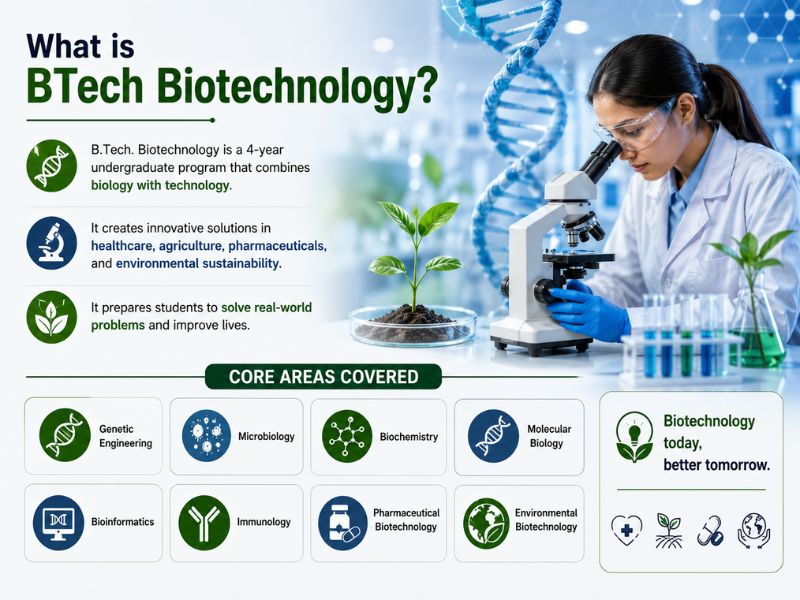 What is
BTech Biotechnology?

B.Tech. Biotechnology is a 4-year undergraduate program that combines biology with technology.

It creates innovative solutions in healthcare, agriculture, pharmaceuticals, and environmental sustainability.

It prepares students to solve real-world problems and improve lives.

CORE AREAS COVERED

Genetic Engineering

Microbiology

Biochemistry

Molecular Biology

Bioinformatics

Immunology

Pharmaceutical Biotechnology

Environmental Biotechnology

Biotechnology today, better tomorrow.